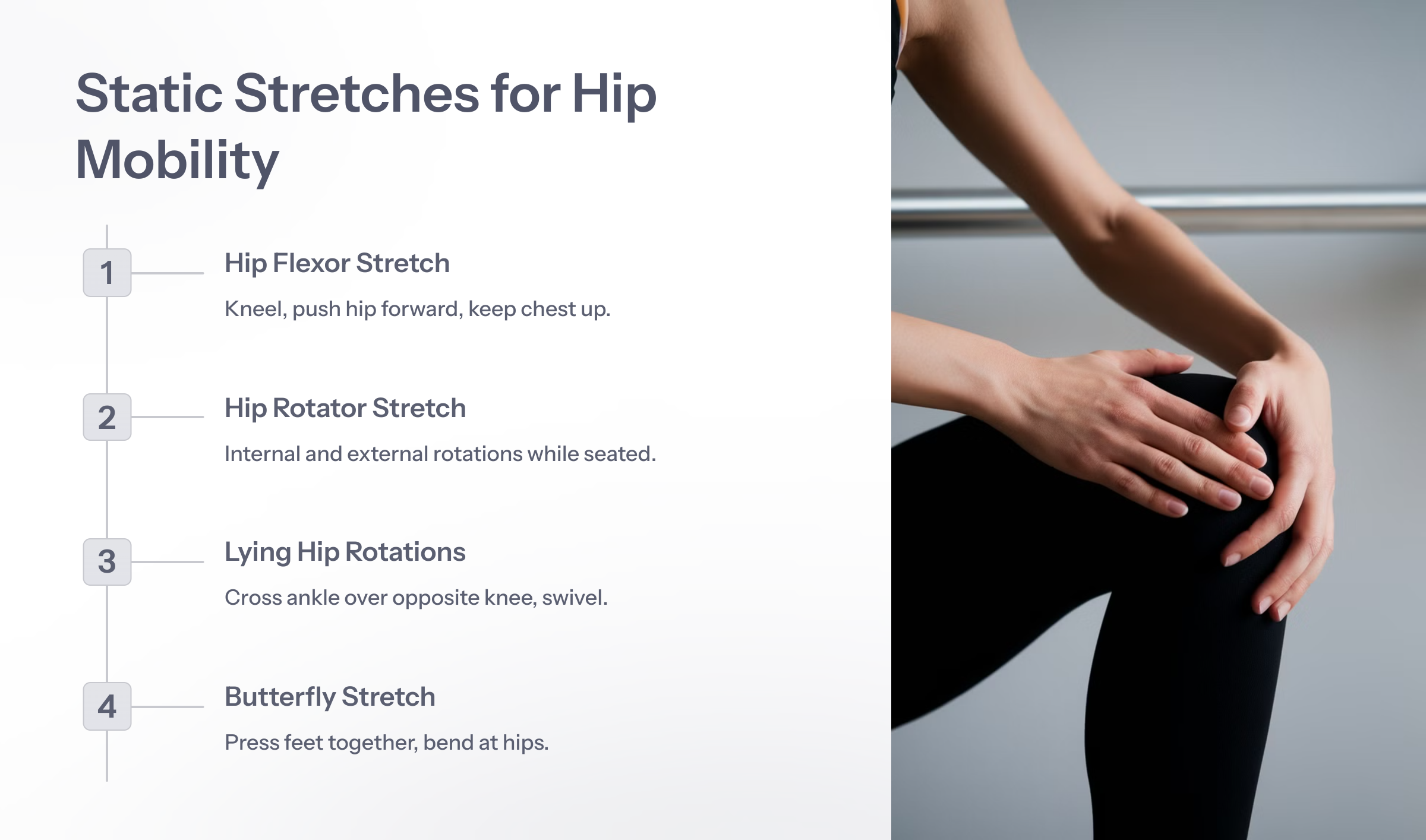 Static Stretches for Hip Mobility

1

Hip Flexor Stretch

Kneel, push hip forward, keep chest up.

2

Hip Rotator Stretch

Internal and external rotations while seated.

3

Lying Hip Rotations

Cross ankle over opposite knee, swivel.

4

Butterfly Stretch

Press feet together, bend at hips.